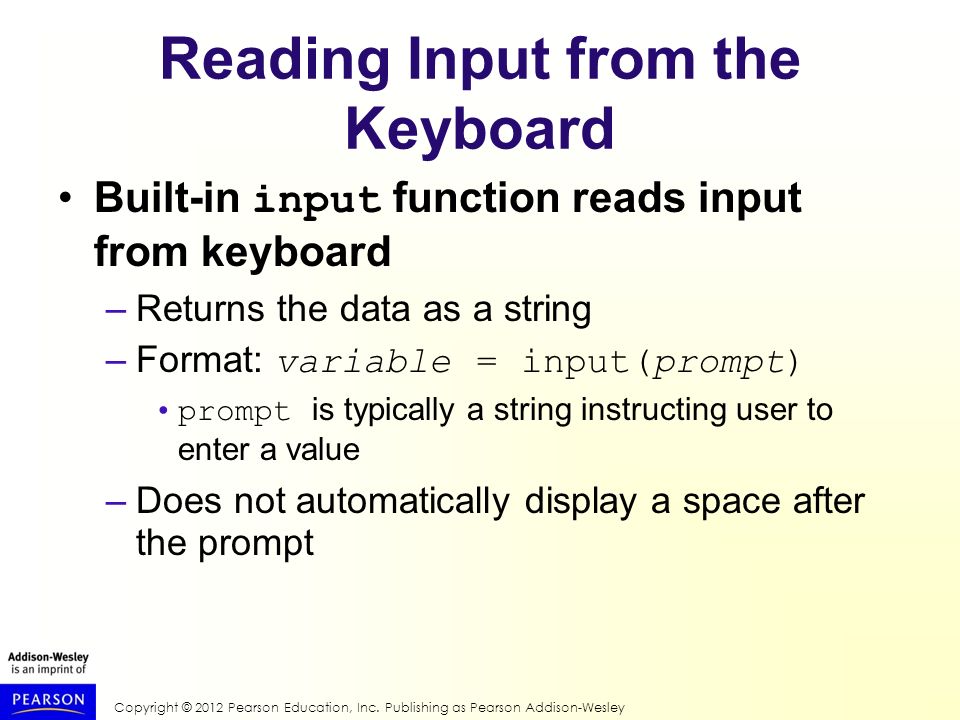 Reading Input from the Keyboard

• Built-in input function reads input from keyboard

– Returns the data as a string

– Format: variable = input(prompt)

• prompt is typically a string instructing user to enter a value

– Does not automatically display a space after the prompt

Addison-Wesley is an imprint of

PEARSON

Copyright © 2012 Pearson Education, Inc. Publishing as Pearson Addison-Wesley